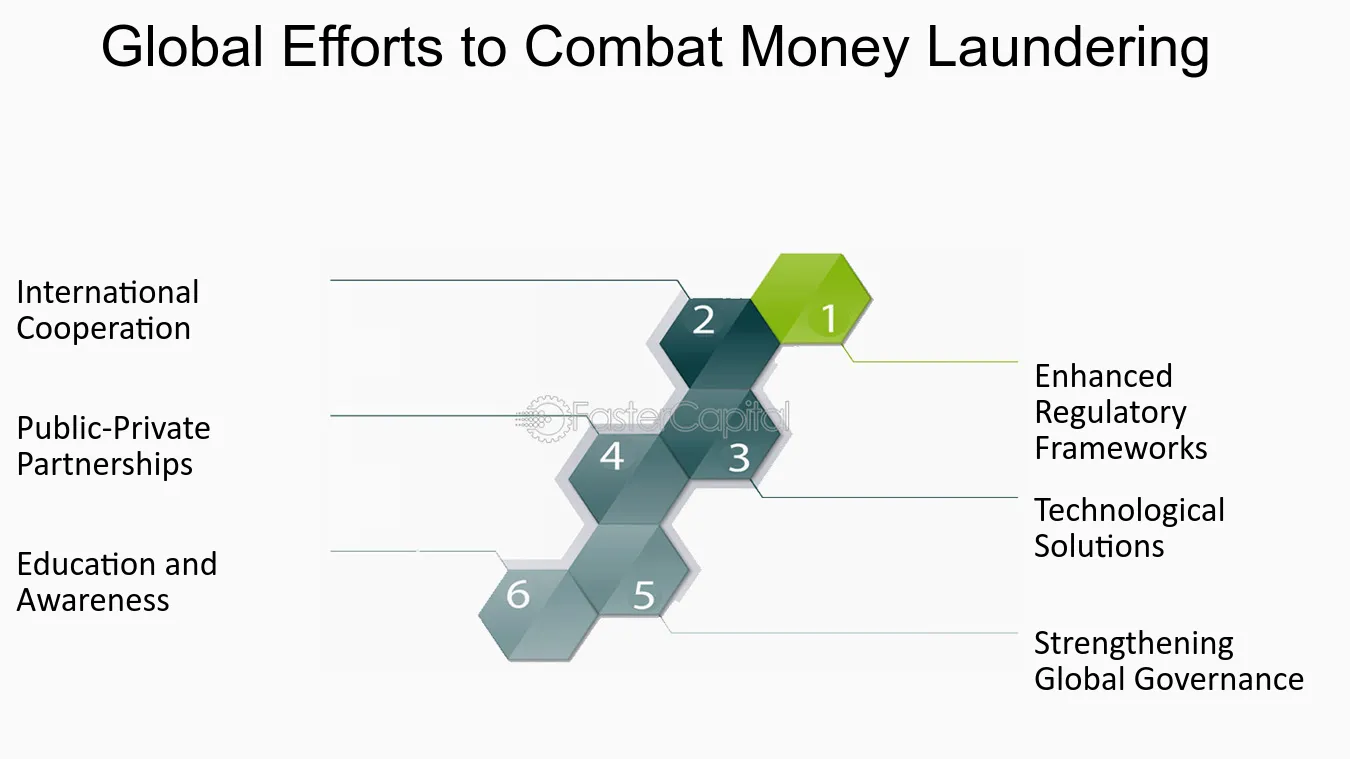 Global Efforts to Combat Money Laundering

International Cooperation

Public-Private Partnerships

Education and Awareness

2

1

4

3

6

5

Enhanced Regulatory Frameworks

Technological Solutions

Strengthening Global Governance

FasterCapital